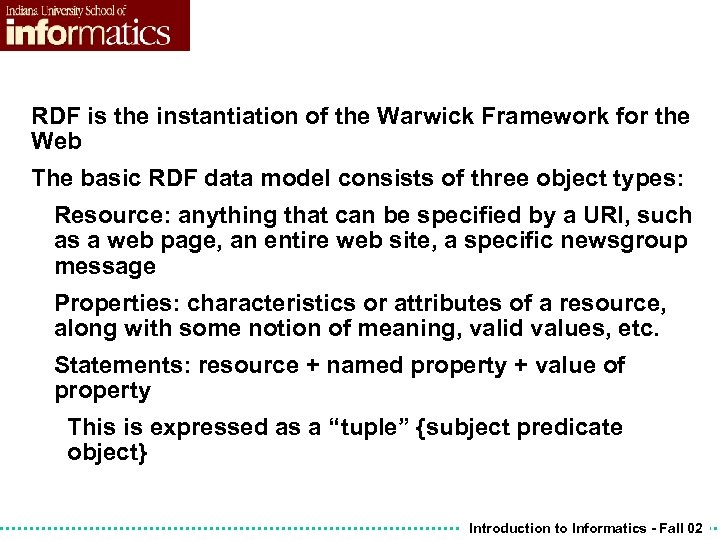 Indiana University School of
informatics

RDF is the instantiation of the Warwick Framework for the Web

The basic RDF data model consists of three object types:

Resource: anything that can be specified by a URI, such as a web page, an entire web site, a specific newsgroup message

Properties: characteristics or attributes of a resource, along with some notion of meaning, valid values, etc.

Statements: resource + named property + value of property

This is expressed as a “tuple” {subject predicate object}

Introduction to Informatics - Fall 02